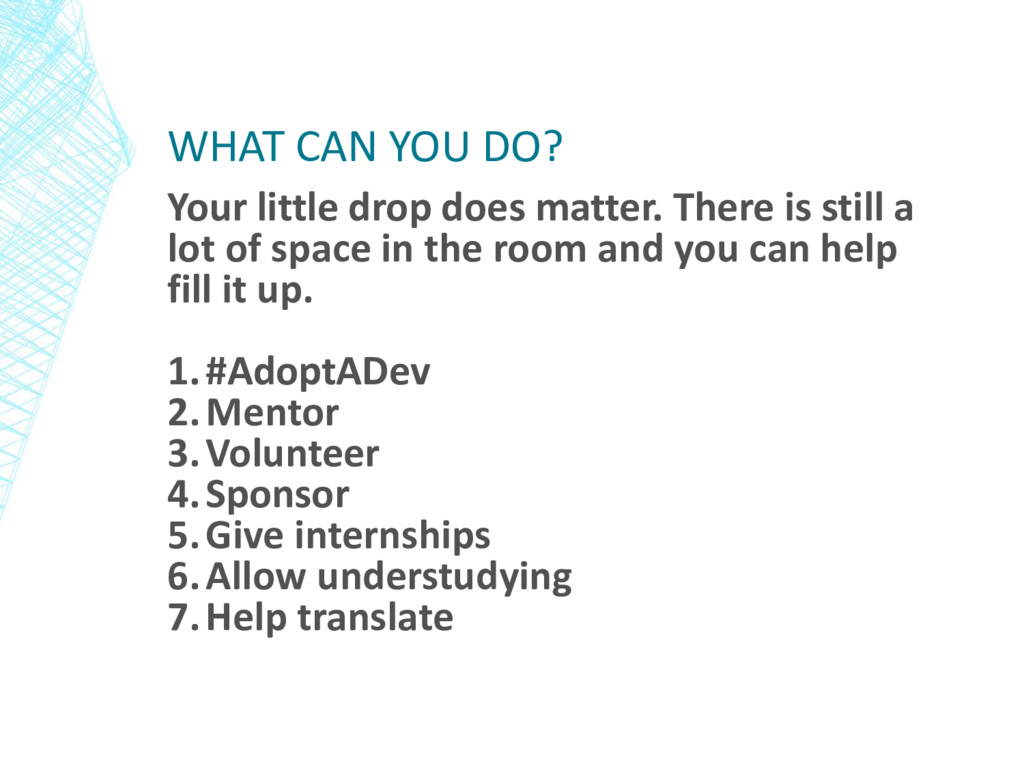 WHAT CAN YOU DO?

Your little drop does matter. There is still a lot of space in the room and you can help fill it up.

1. #AdoptADev
2. Mentor
3. Volunteer
4. Sponsor
5. Give internships
6. Allow understudying
7. Help translate